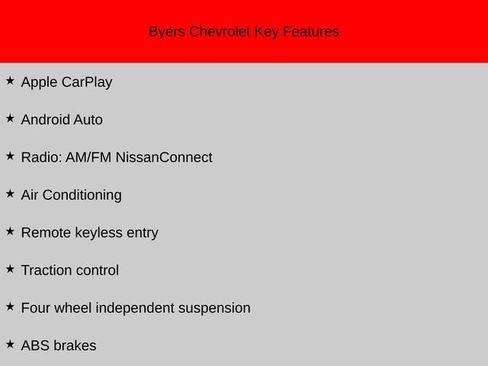 Byers Chevrolet Key Features

★ Apple CarPlay

★ Android Auto

★ Radio: AM/FM NissanConnect

★ Air Conditioning

★ Remote keyless entry

★ Traction control

★ Four wheel independent suspension

★ ABS brakes